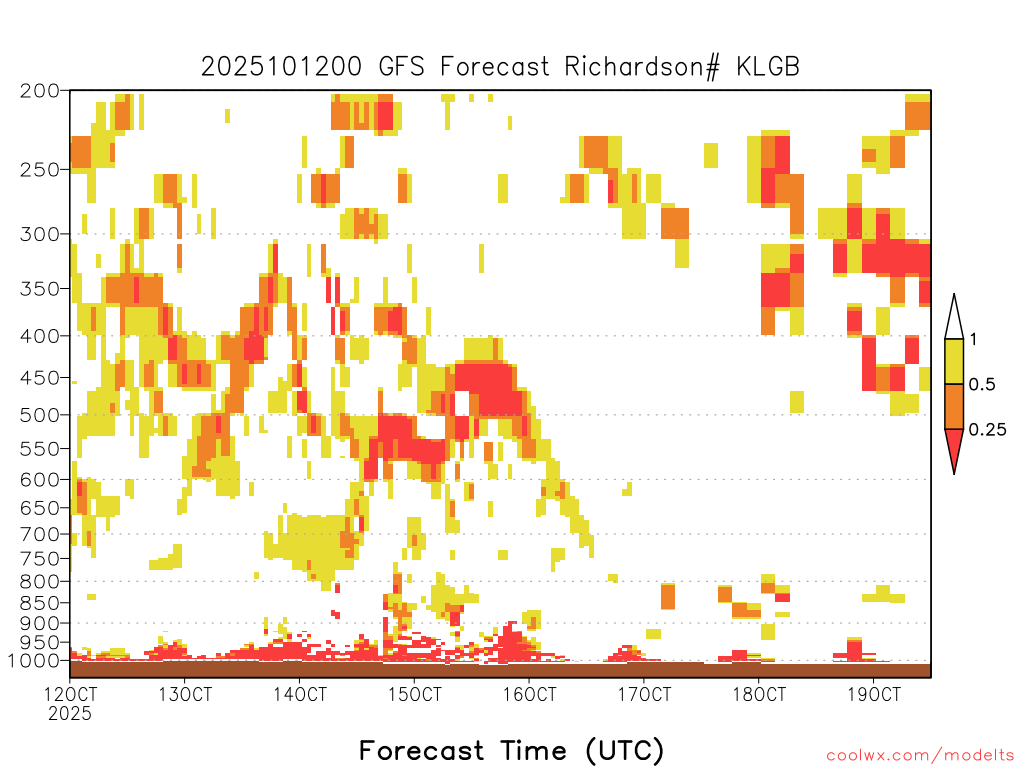 2025101200 GFS Forecast Richardson# KLGB

200
250
300
350
400
450
500
550
600
650
700
750
800
850
900
950
1000

1
0.5
0.25

12OCT
2025
13OCT
14OCT
15OCT
16OCT
17OCT
18OCT
19OCT

Forecast Time (UTC)

coolwx.com/modelts